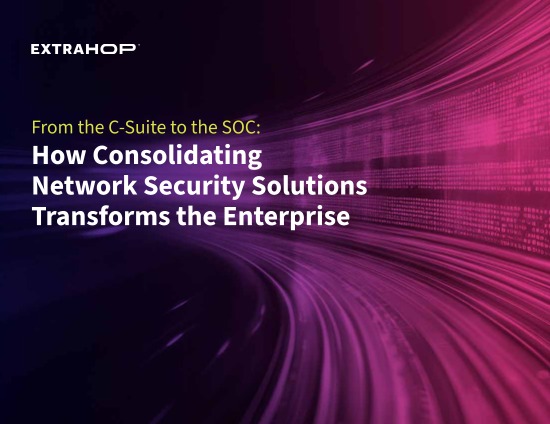 EXTRAHOP

From the C-Suite to the SOC:
How Consolidating Network Security Solutions Transforms the Enterprise